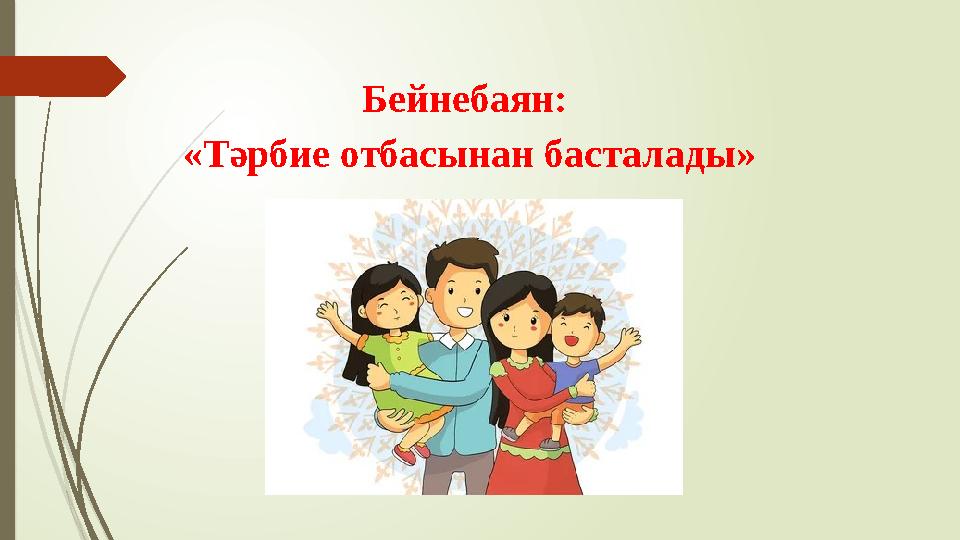 Бейнебаян:
«Тәрбие отбасынан басталады»